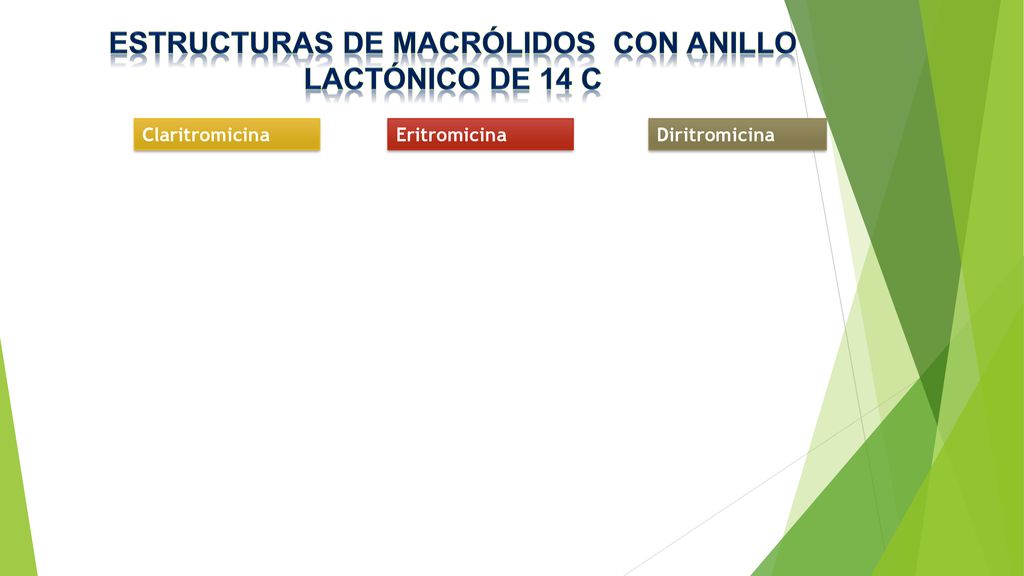 ESTRUCTURAS DE MACRÓLIDOS CON ANILLO LACTÓNICO DE 14 C

Claritromicina

Eritromicina

Diritromicina